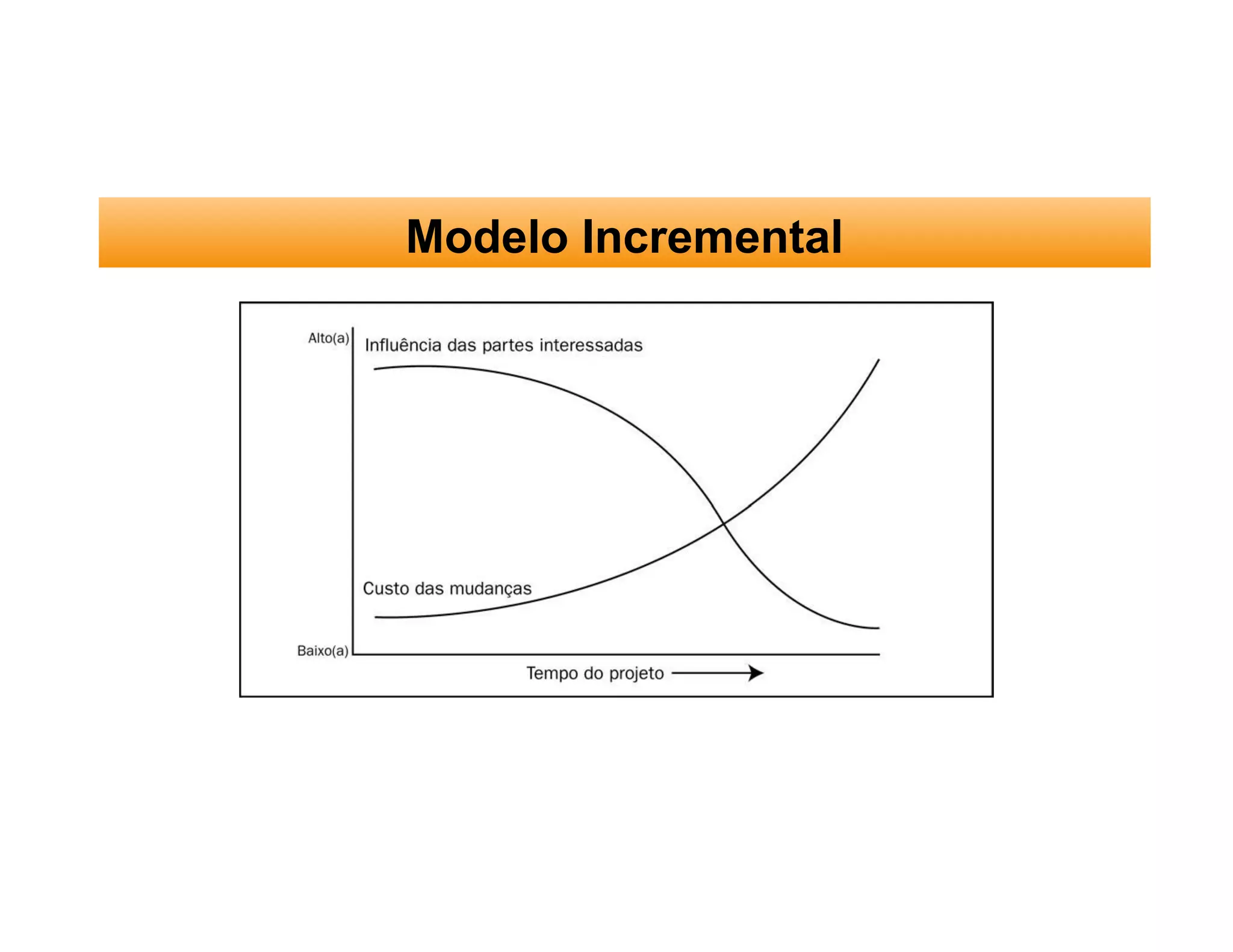 Modelo Incremental

Alto(a)
Influência das partes interessadas
Custo das mudanças
Baixo(a)
Tempo do projeto